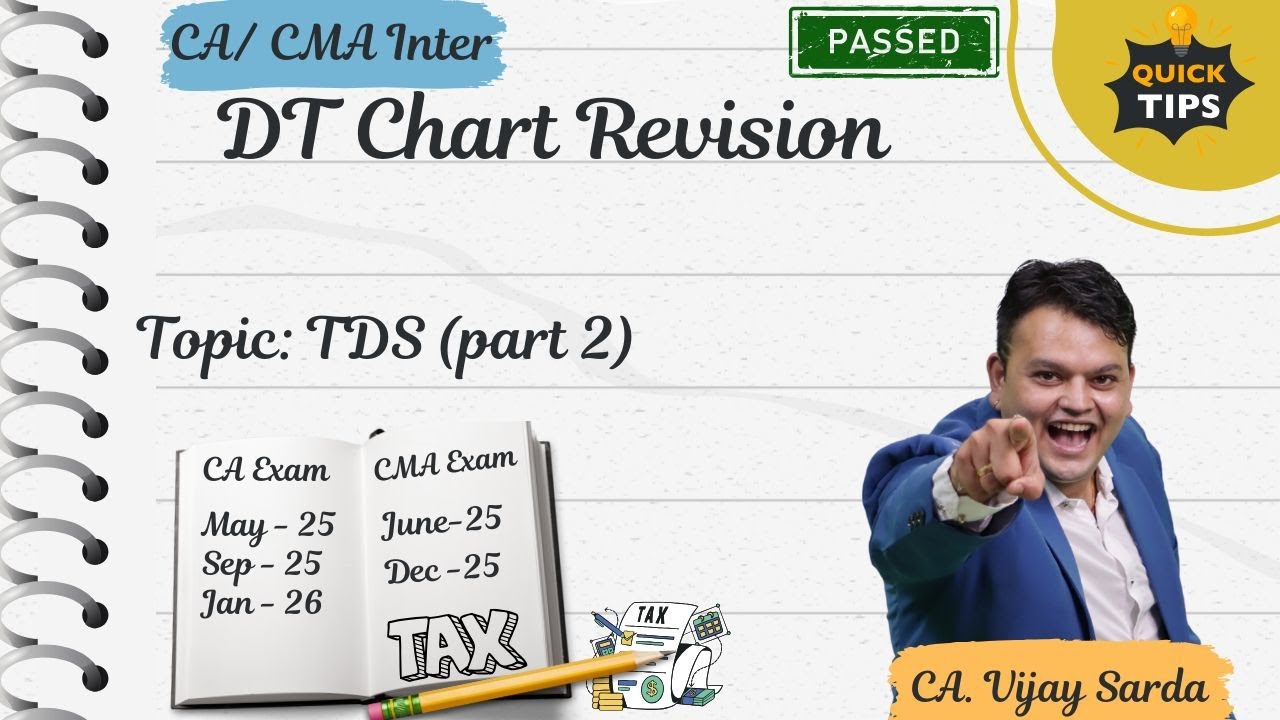 CA/ CMA Inter

PASSED

QUICK TIPS

DT Chart Revision

Topic: TDS (part 2)

CA Exam

May - 25
Sep - 25
Jan - 26

CMA Exam

June-25
Dec -25

TAX

TAX

CA. Vijay Sarda